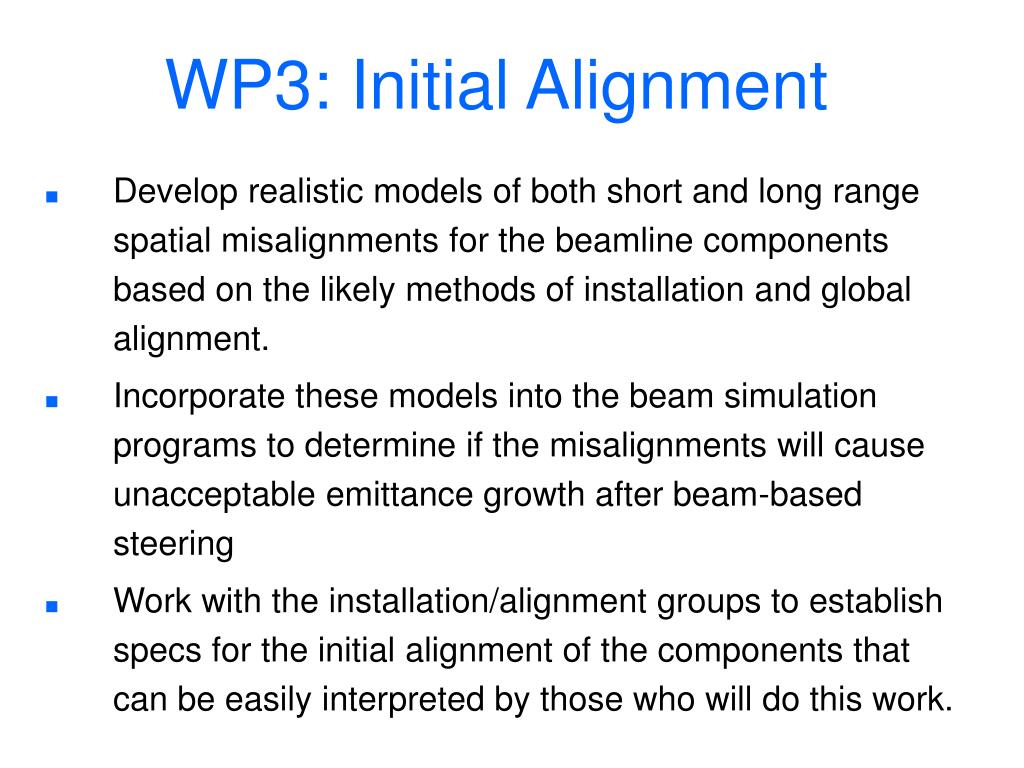 WP3: Initial Alignment

■ Develop realistic models of both short and long range spatial misalignments for the beamline components based on the likely methods of installation and global alignment.

■ Incorporate these models into the beam simulation programs to determine if the misalignments will cause unacceptable emittance growth after beam-based steering

■ Work with the installation/alignment groups to establish specs for the initial alignment of the components that can be easily interpreted by those who will do this work.